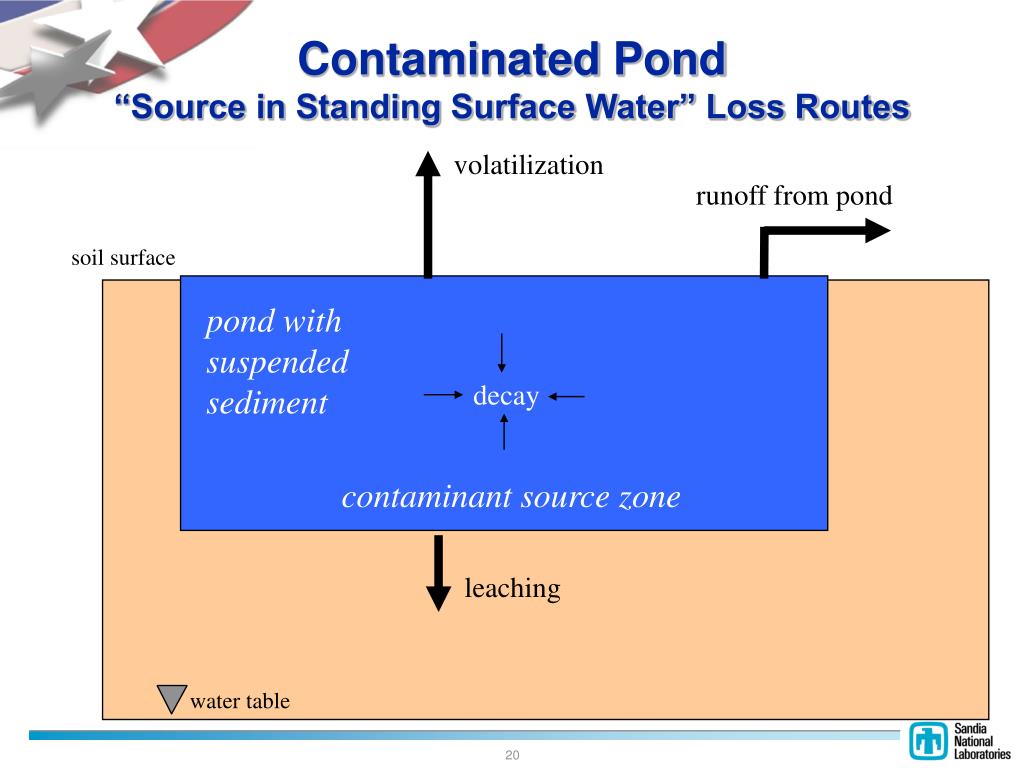 Contaminated Pond
“Source in Standing Surface Water” Loss Routes

volatilization

runoff from pond

soil surface

pond with suspended sediment

decay

contaminant source zone

leaching

water table

20

Sandia National Laboratories